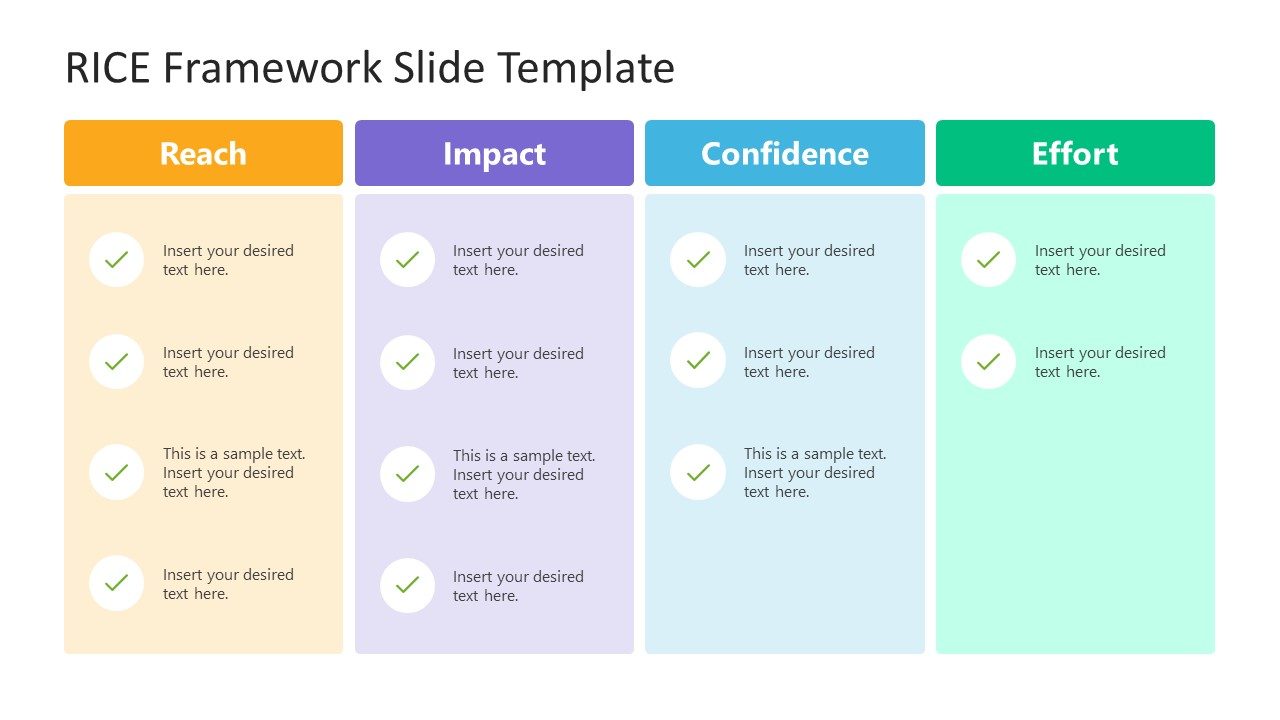 RICE Framework Slide Template

Reach

Insert your desired text here.

Insert your desired text here.

This is a sample text. Insert your desired text here.

Insert your desired text here.

Impact

Insert your desired text here.

Insert your desired text here.

This is a sample text. Insert your desired text here.

Insert your desired text here.

Confidence

Insert your desired text here.

Insert your desired text here.

This is a sample text. Insert your desired text here.

Effort

Insert your desired text here.

Insert your desired text here.